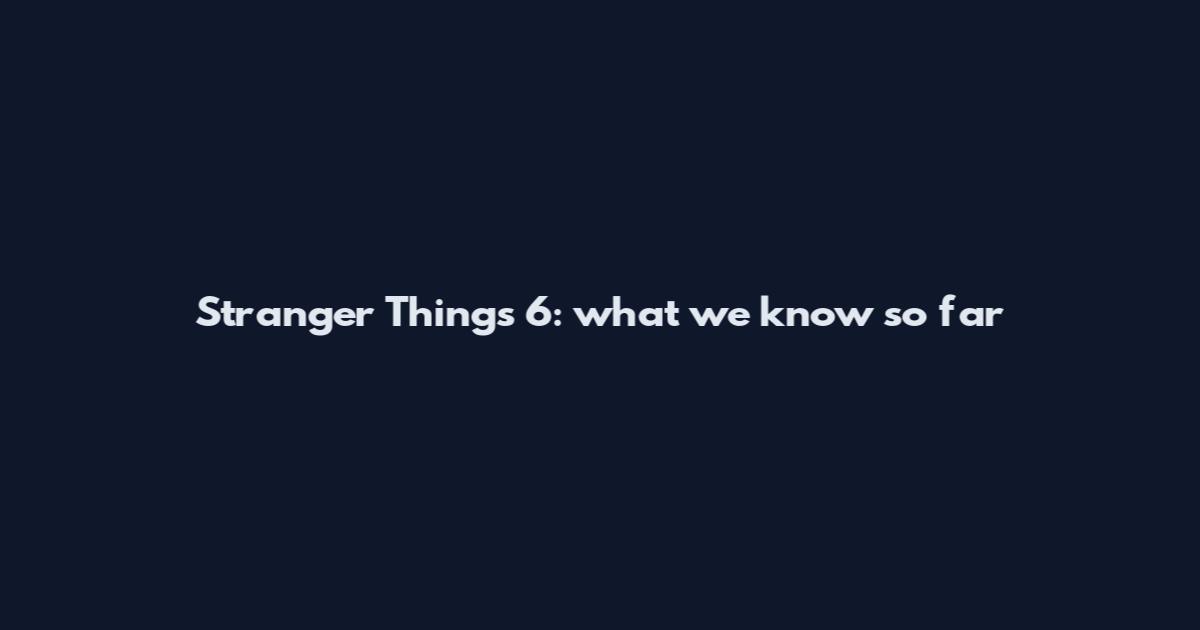 Stranger Things 6: what we know so far